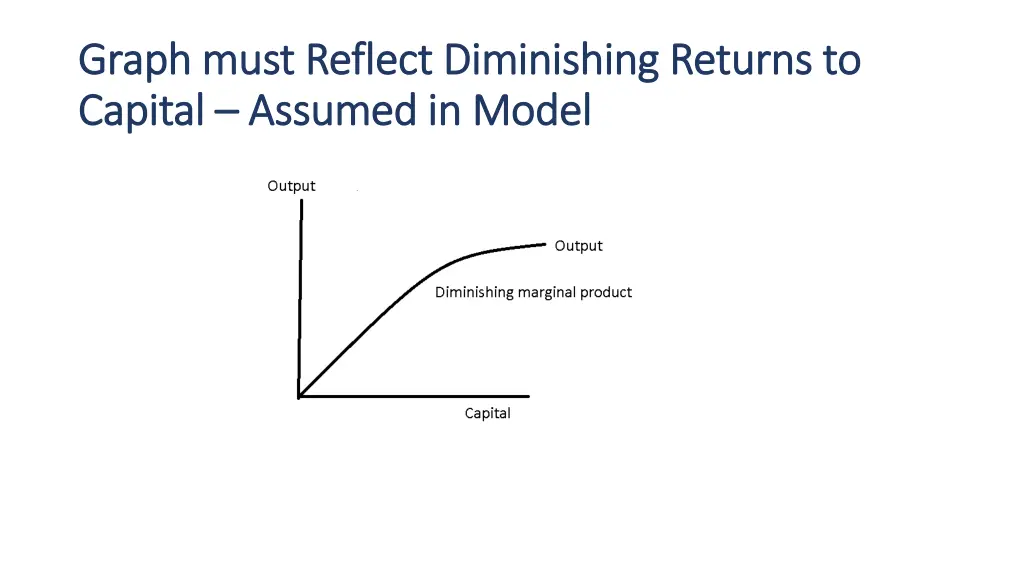 Graph must Reflect Diminishing Returns to Capital – Assumed in Model

Output

Output

Diminishing marginal product

Capital